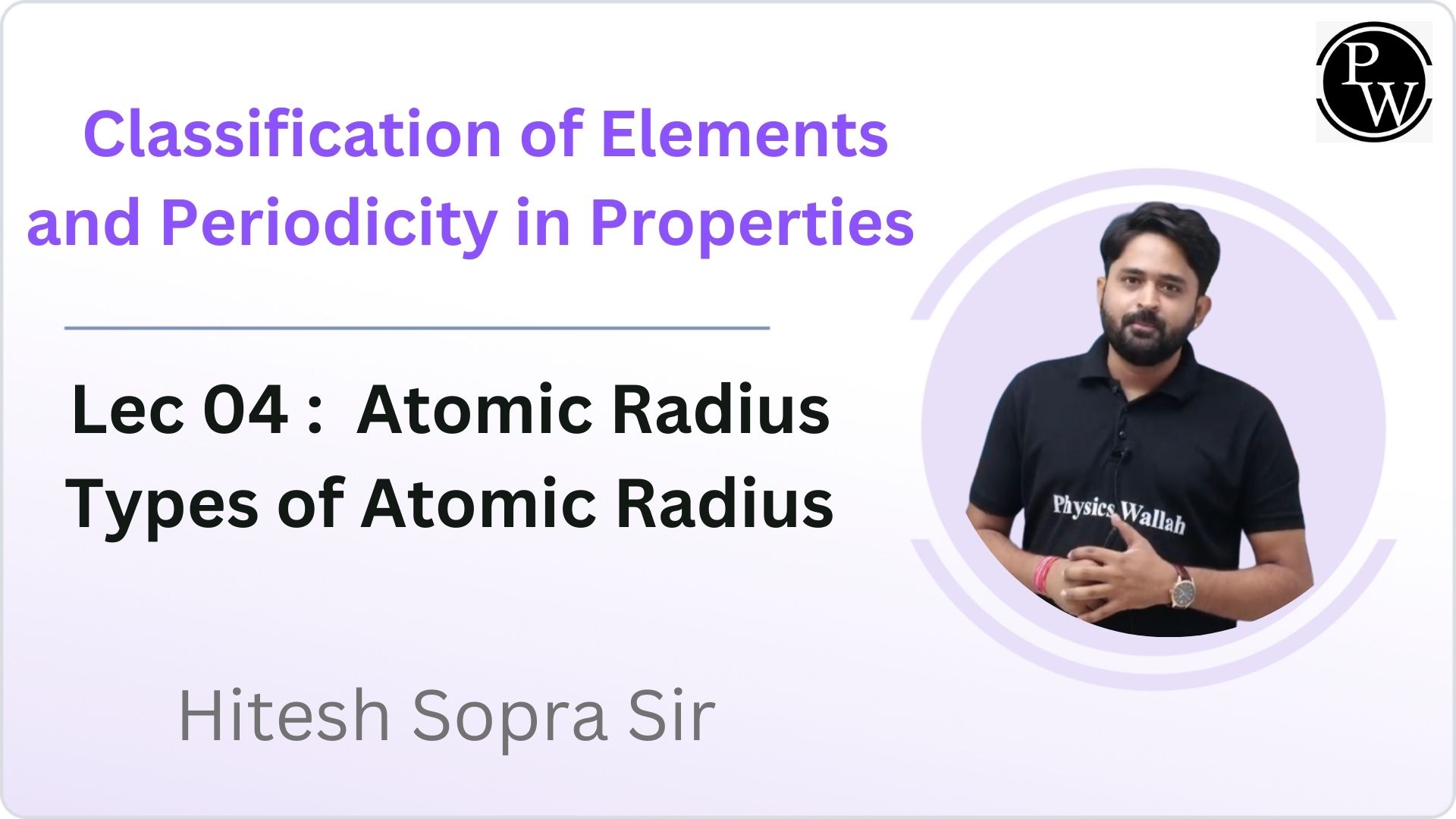 PW

Classification of Elements and Periodicity in Properties

Lec 04 : Atomic Radius
Types of Atomic Radius

Physics Wallah

Hitesh Sopra Sir